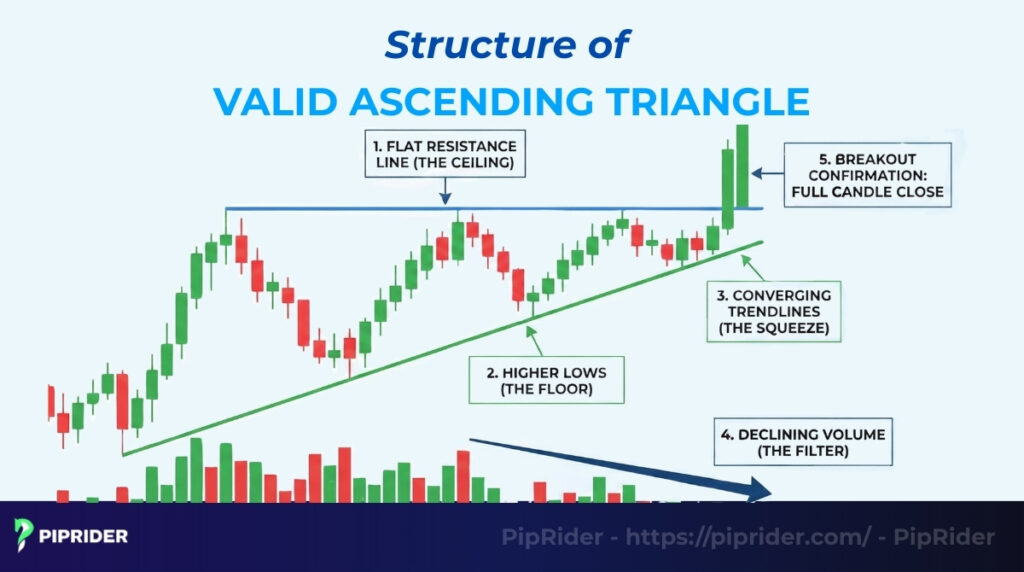 Structure of
VALID ASCENDING TRIANGLE

1. FLAT RESISTANCE LINE (THE CEILING)

5. BREAKOUT CONFIRMATION: FULL CANDLE CLOSE

3. CONVERGING TRENDLINES (THE SQUEEZE)

2. HIGHER LOWS (THE FLOOR)

4. DECLINING VOLUME (THE FILTER)

PIPRIDER

PipRider - https://piprider.com/ - PipRider